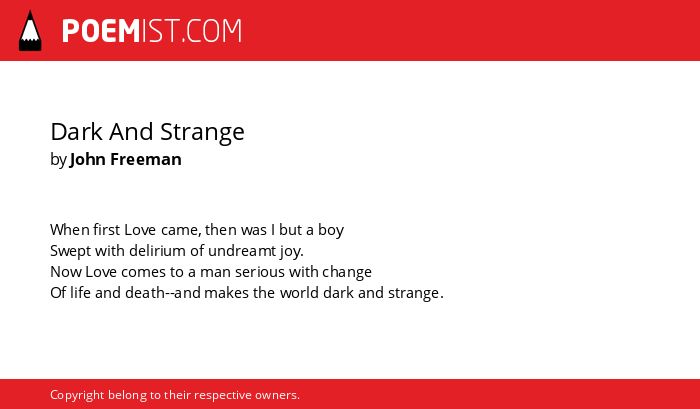 POEMIST.COM

Dark And Strange
by John Freeman

When first Love came, then was I but a boy
Swept with delirium of undreamt joy.
Now Love comes to a man serious with change
Of life and death--and makes the world dark and strange.

Copyright belong to their respective owners.